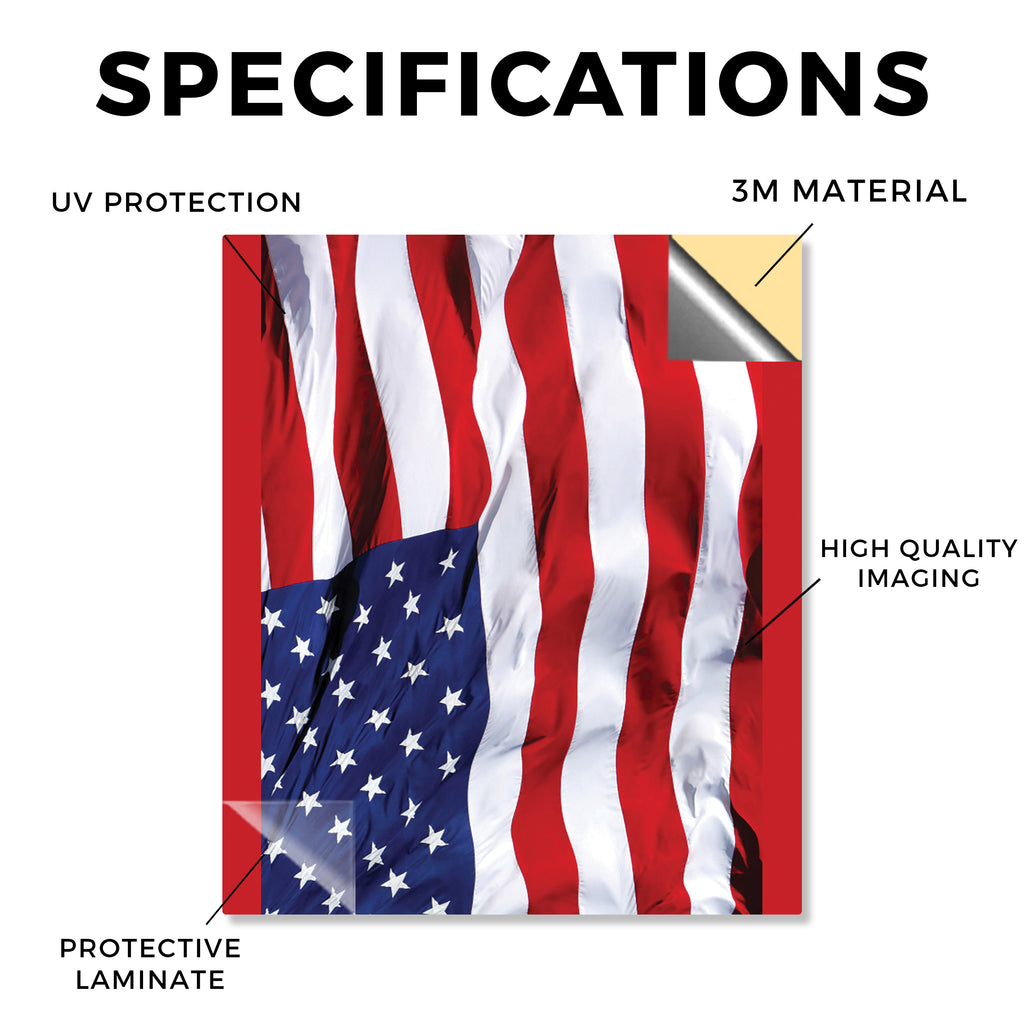 SPECIFICATIONS

UV PROTECTION

3M MATERIAL

HIGH QUALITY IMAGING

PROTECTIVE LAMINATE